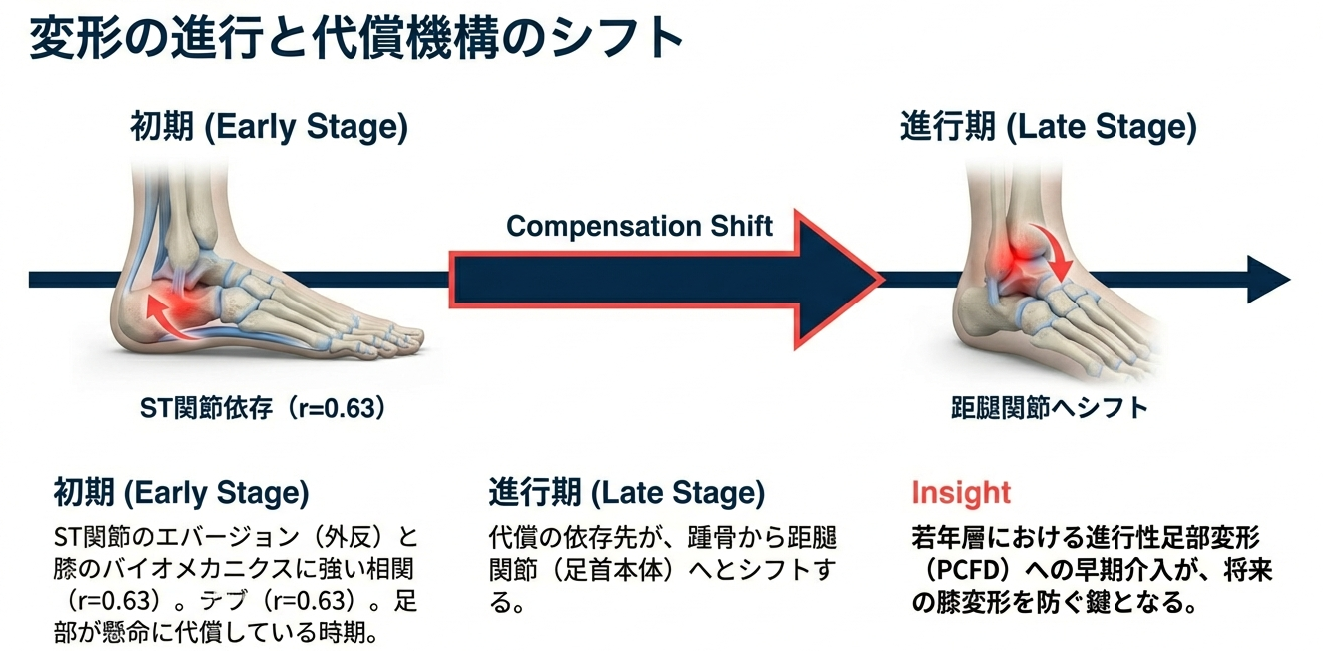 変形の進行と代償機構のシフト

初期 (Early Stage)

Compensation Shift

進行期 (Late Stage)

ST関節依存（r=0.63）

距腿関節へシフト

初期 (Early Stage)
ST関節のエバージョン（外反）と膝のバイオメカニクスに強い相関（r=0.63）。テブ（r=0.63）。足部が懸命に代償している時期。

進行期 (Late Stage)
代償の依存先が、踵骨から距腿関節（足首本体）へとシフトする。

Insight
若年層における進行性足部変形（PCFD）への早期介入が、将来の膝変形を防ぐ鍵となる。